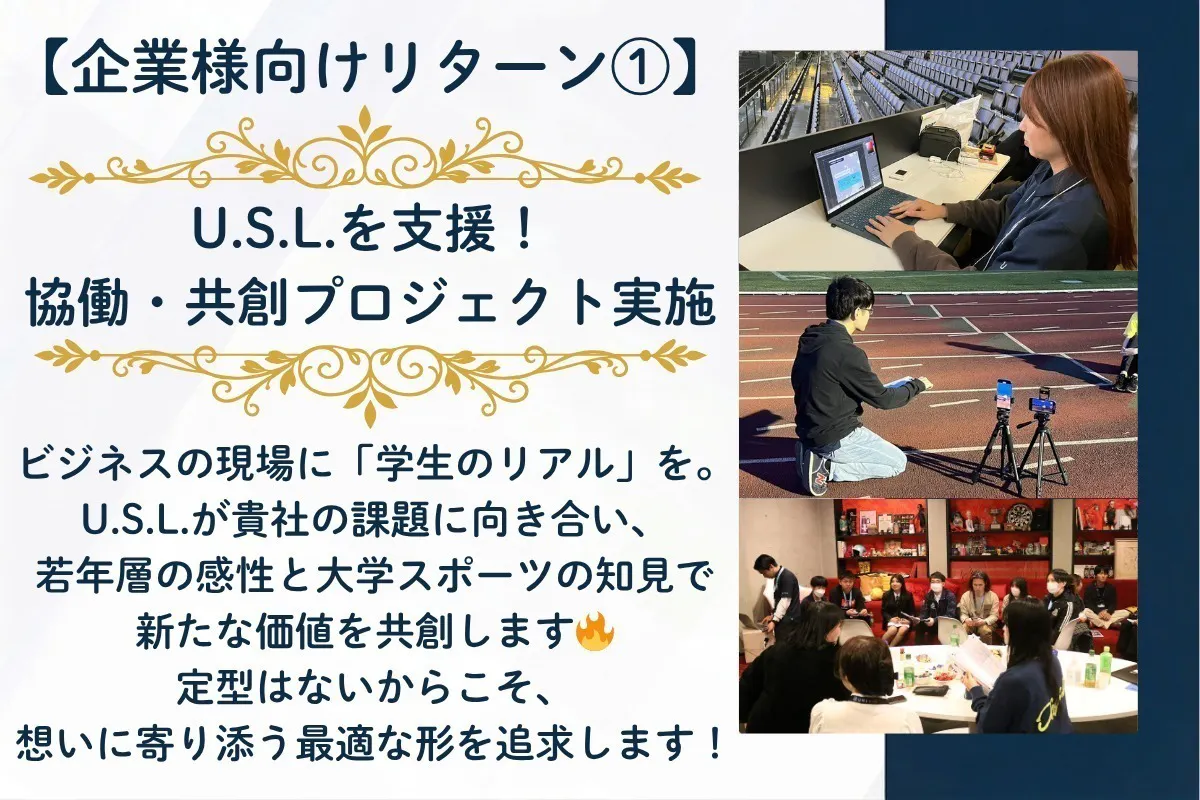 【企業様向けリターン①】

U.S.L.を支援！
協働・共創プロジェクト実施

ビジネスの現場に「学生のリアル」を。
U.S.L.が貴社の課題に向き合い、
若年層の感性と大学スポーツの知見で
新たな価値を共創します🔥
定型はないからこそ、
想いに寄り添う最適な形を追求します！